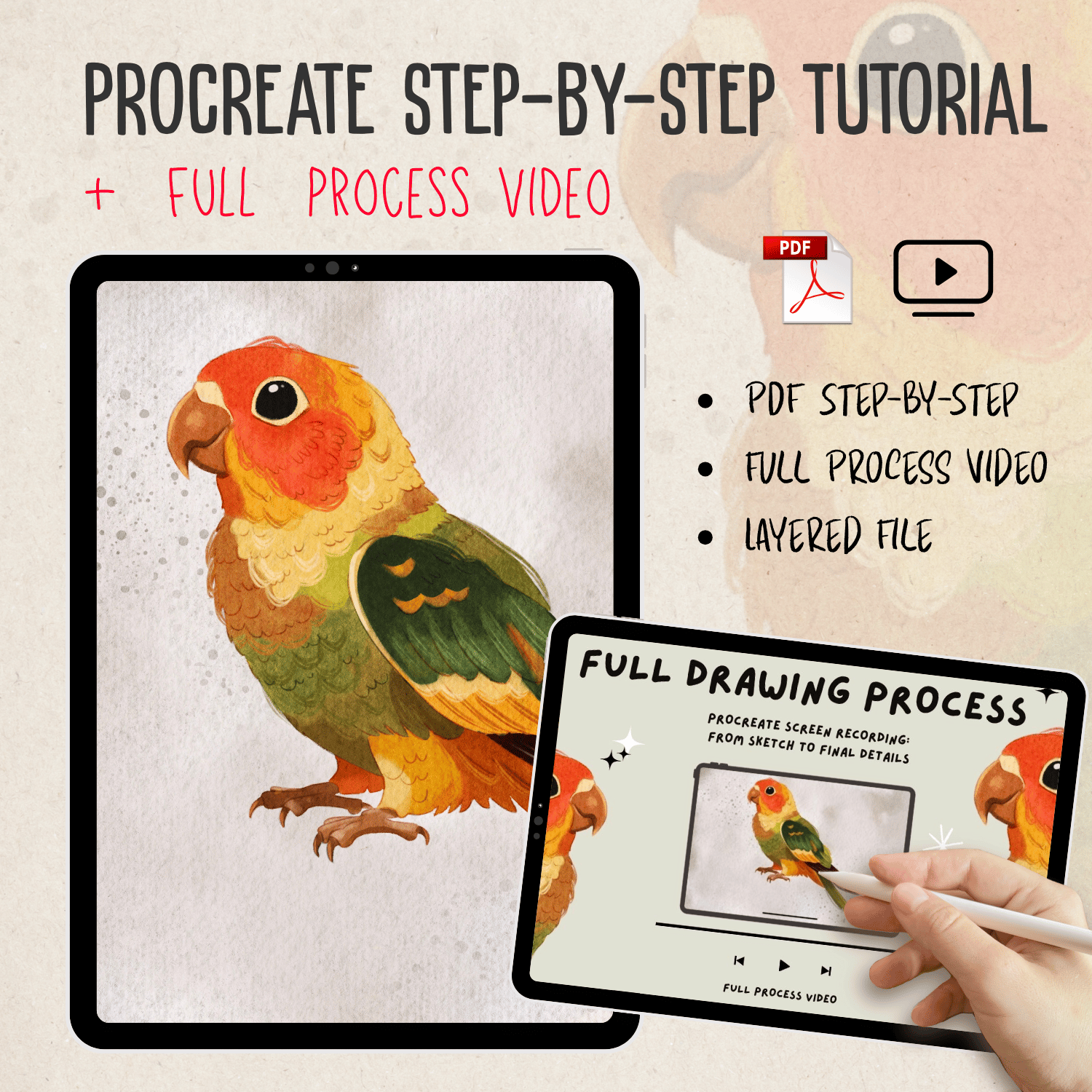 PROCREATE STEP-BY-STEP TUTORIAL
+ FULL PROCESS VIDEO

PDF

• PDF STEP-BY-STEP
• FULL PROCESS VIDEO
• LAYERED FILE

FULL DRAWING PROCESS
PROCREATE SCREEN RECORDING:
FROM SKETCH TO FINAL DETAILS

FULL PROCESS VIDEO